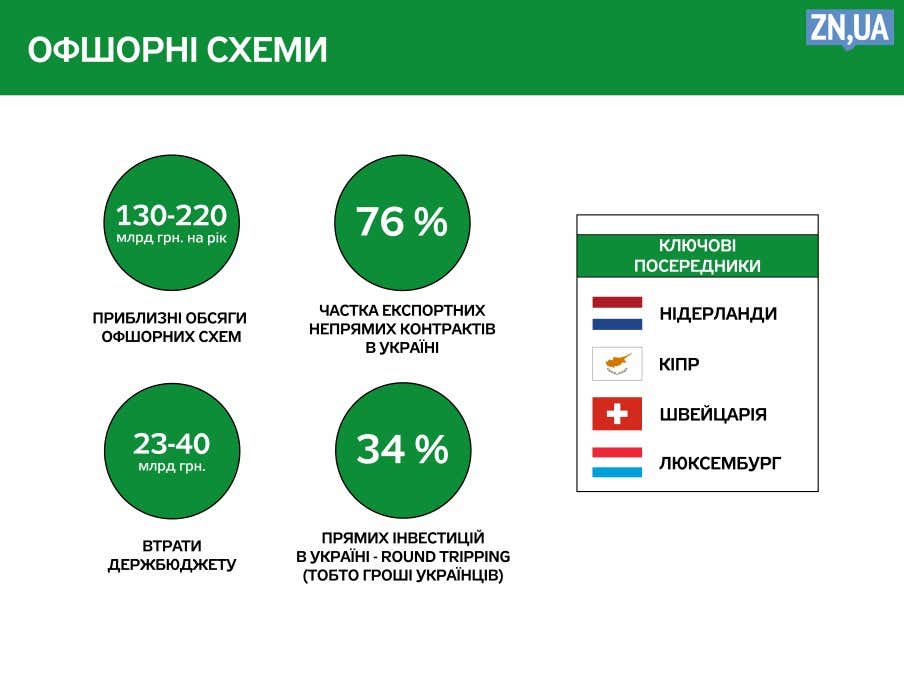 ОФШОРНІ СХЕМИ

ZN,UA

130-220
млрд грн. на рік

ПРИБЛИЗНІ ОБСЯГИ ОФШОРНИХ СХЕМ

76 %

ЧАСТКА ЕКСПОРТНИХ НЕПРЯМИХ КОНТРАКТІВ В УКРАЇНІ

23-40
млрд грн.

ВТРАТИ ДЕРЖБЮДЖЕТУ

34 %

ПРЯМИХ ІНВЕСТИЦІЙ В УКРАЇНІ - ROUND TRIPPING (ТОБТО ГРОШІ УКРАЇНЦІВ)

КЛЮЧОВІ ПОСЕРЕДНИКИ

НІДЕРЛАНДИ

КІПР

ШВЕЙЦАРІЯ

ЛЮКСЕМБУРГ